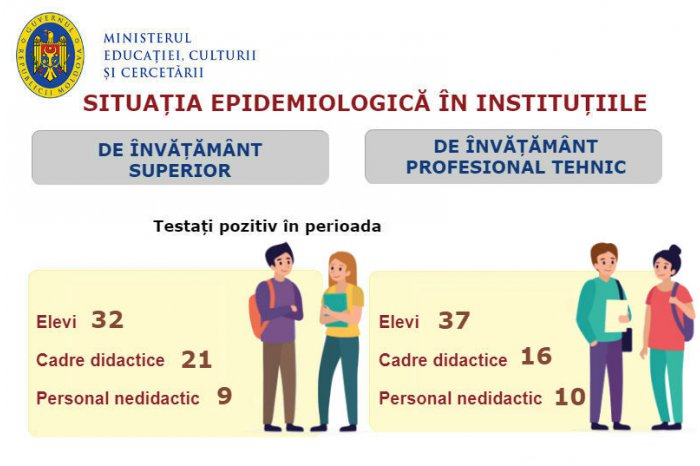 GUVERNUL REPUBLICII MOLDOVA

MINISTERUL
EDUCAȚIEI, CULTURII
ȘI CERCETĂRII

SITUAȚIA EPIDEMIOLOGICĂ ÎN INSTITUȚIILE

DE ÎNVĂȚĂMÂNT SUPERIOR

DE ÎNVĂȚĂMÂNT PROFESIONAL TEHNIC

Testați pozitiv în perioada

Elevi 32
Cadre didactice 21
Personal nedidactic 9

Elevi 37
Cadre didactice 16
Personal nedidactic 10